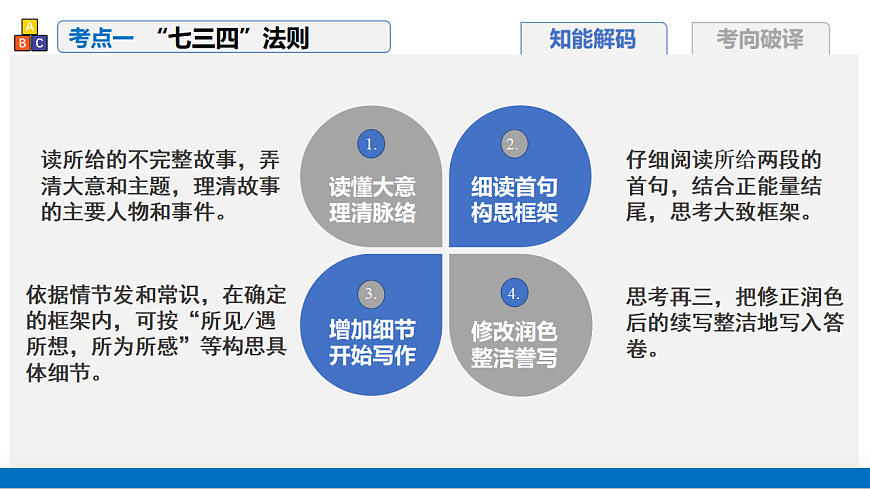 A B C

考点一 “七三四”法则

知能解码

考向破译

读所给的不完整故事，弄清大意和主题，理清故事的主要人物和事件。

1.
读懂大意
理清脉络

2.
细读首句
构思框架

仔细阅读所给两段的首句，结合正能量结尾，思考大致框架。

依据情节发和常识，在确定的框架内，可按“所见/遇所想，所为所感”等构思具体细节。

3.
增加细节
开始写作

4.
修改润色
整洁誊写

思考再三，把修正润色后的续写整洁地写入答卷。